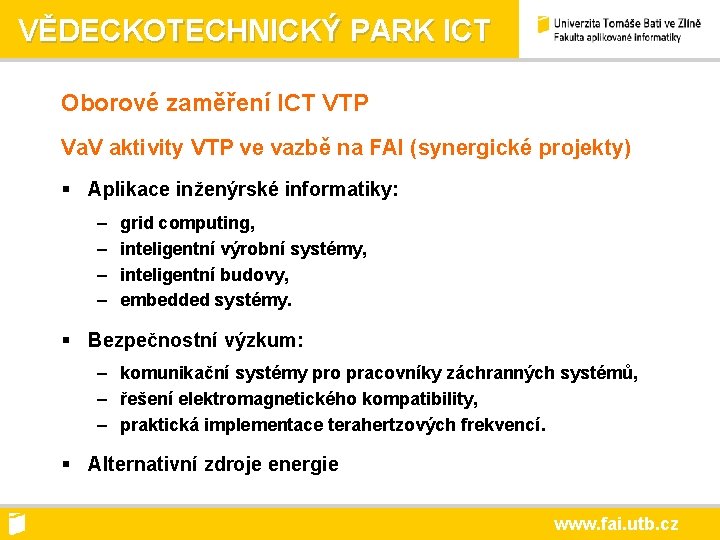 VĚDECKOTECHNICKÝ PARK ICT

Univerzita Tomáše Bati ve Zlíně
Fakulta aplikované informatiky

Oborové zaměření ICT VTP

VaV aktivity VTP ve vazbě na FAI (synergické projekty)

▪ Aplikace inženýrské informatiky:

– grid computing,
– inteligentní výrobní systémy,
– inteligentní budovy,
– embedded systémy.

▪ Bezpečnostní výzkum:

– komunikační systémy pro pracovníky záchranných systémů,
– řešení elektromagnetického kompatibility,
– praktická implementace terahertzových frekvencí.

▪ Alternativní zdroje energie

www.fai.utb.cz